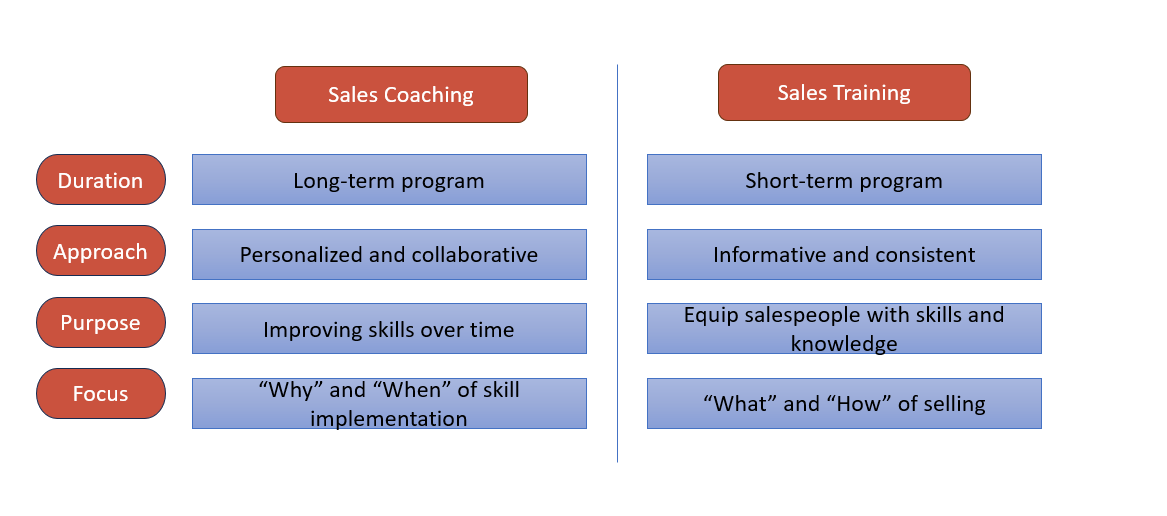 |  | Sales Coaching | Sales Training |
|---|---|---|
| Duration | Long-term program | Short-term program |
| Approach | Personalized and collaborative | Informative and consistent |
| Purpose | Improving skills over time | Equip salespeople with skills and knowledge |
| Focus | “Why” and “When” of skill implementation | “What” and “How” of selling |